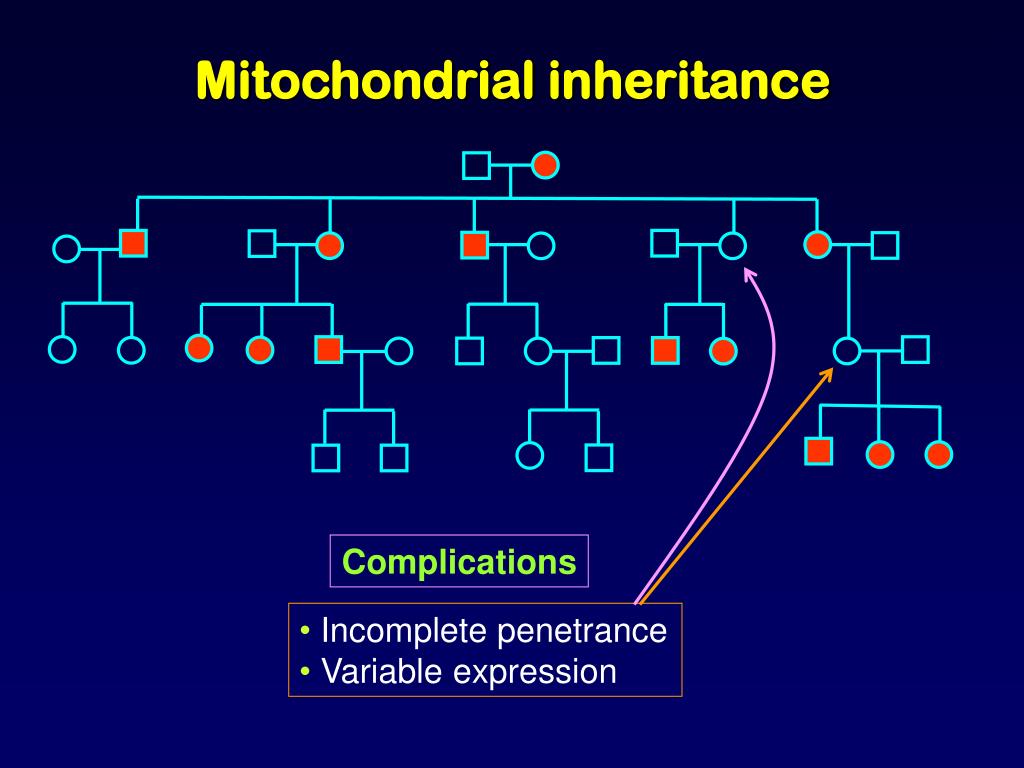 Mitochondrial inheritance

Complications

• Incomplete penetrance
• Variable expression